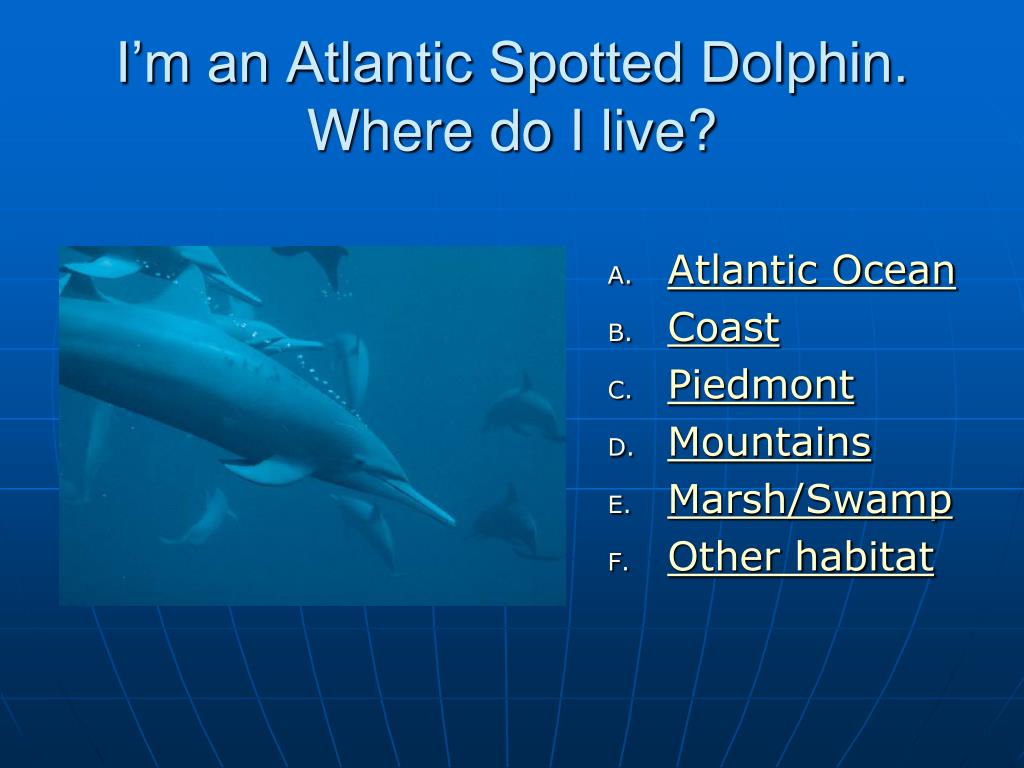 I’m an Atlantic Spotted Dolphin. Where do I live?

A. Atlantic Ocean
B. Coast
C. Piedmont
D. Mountains
E. Marsh/Swamp
F. Other habitat